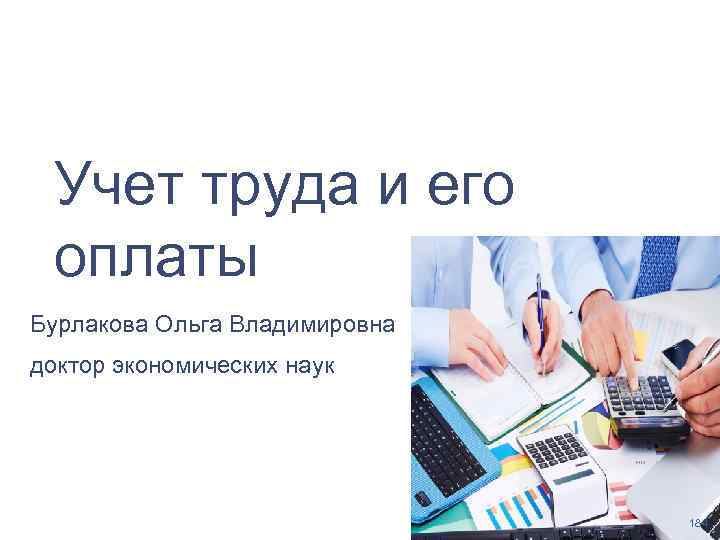 Учет труда и его оплаты

Бурлакова Ольга Владимировна

доктор экономических наук

18